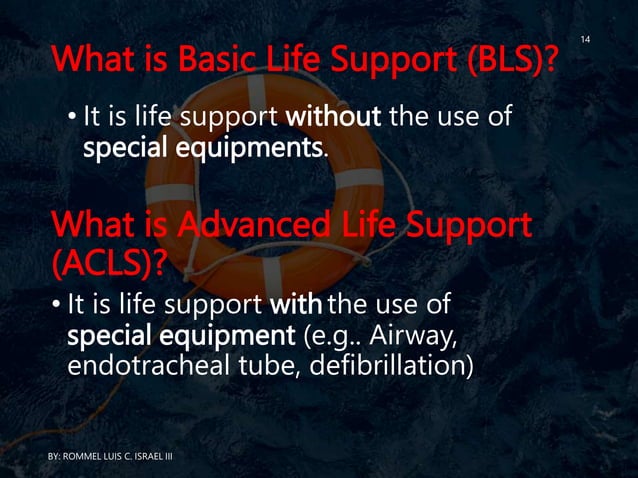 14

What is Basic Life Support (BLS)?

• It is life support without the use of special equipments.

What is Advanced Life Support (ACLS)?

• It is life support with the use of special equipment (e.g.. Airway, endotracheal tube, defibrillation)

BY: ROMMEL LUIS C. ISRAEL III